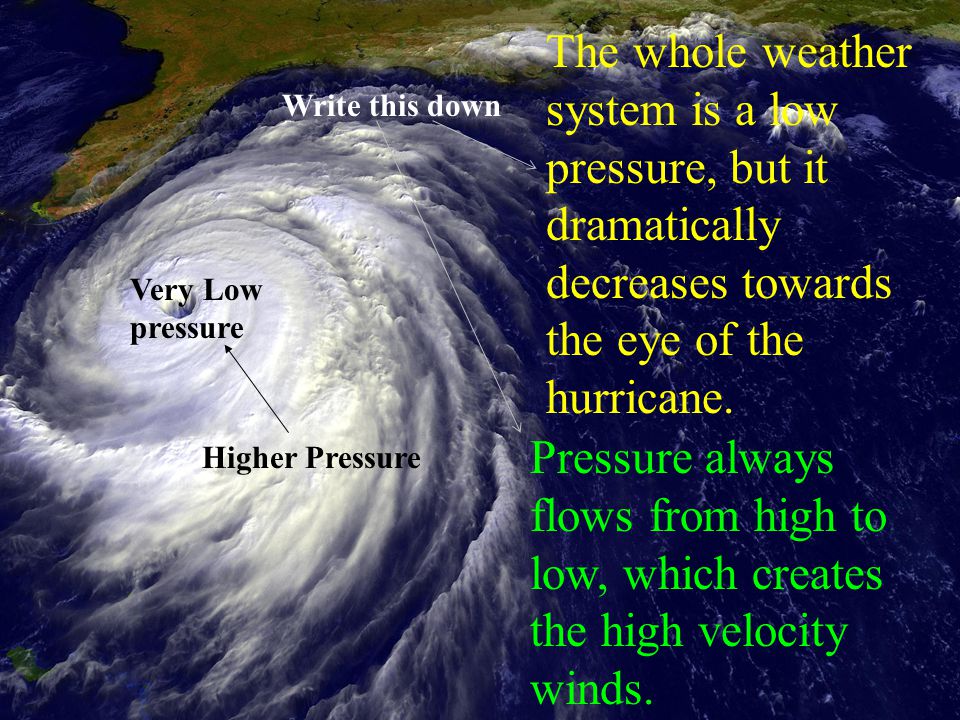 Write this down

The whole weather system is a low pressure, but it dramatically decreases towards the eye of the hurricane.

Very Low pressure

Higher Pressure

Pressure always flows from high to low, which creates the high velocity winds.